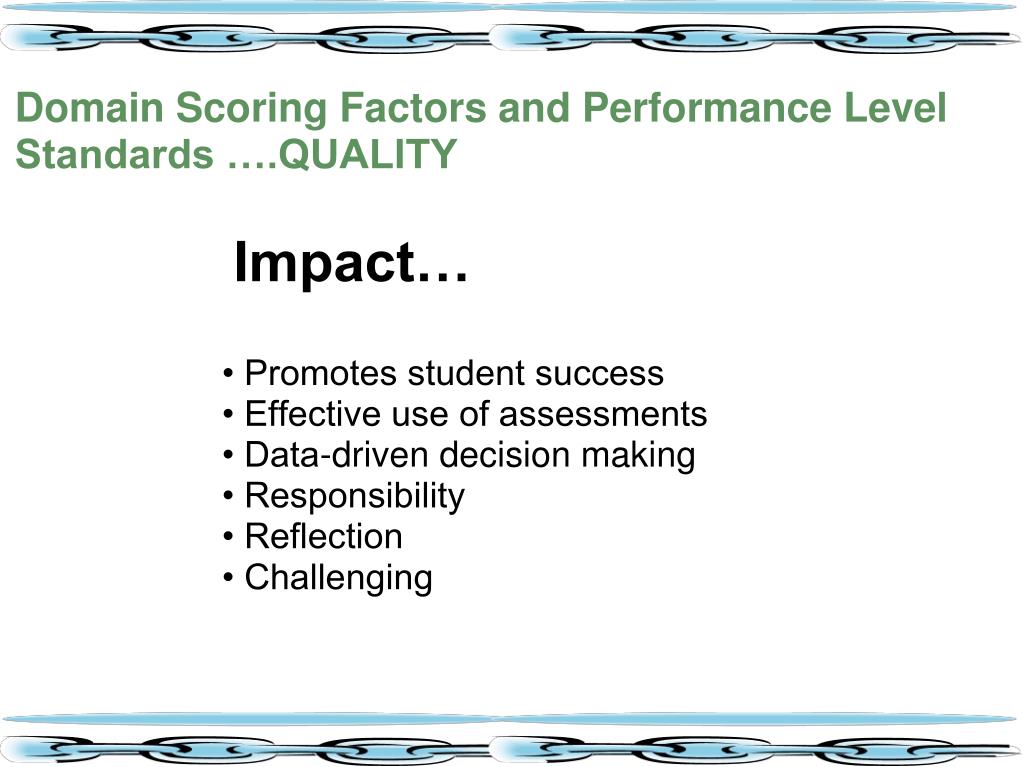 Domain Scoring Factors and Performance Level Standards ….QUALITY

Impact…

• Promotes student success
• Effective use of assessments
• Data-driven decision making
• Responsibility
• Reflection
• Challenging